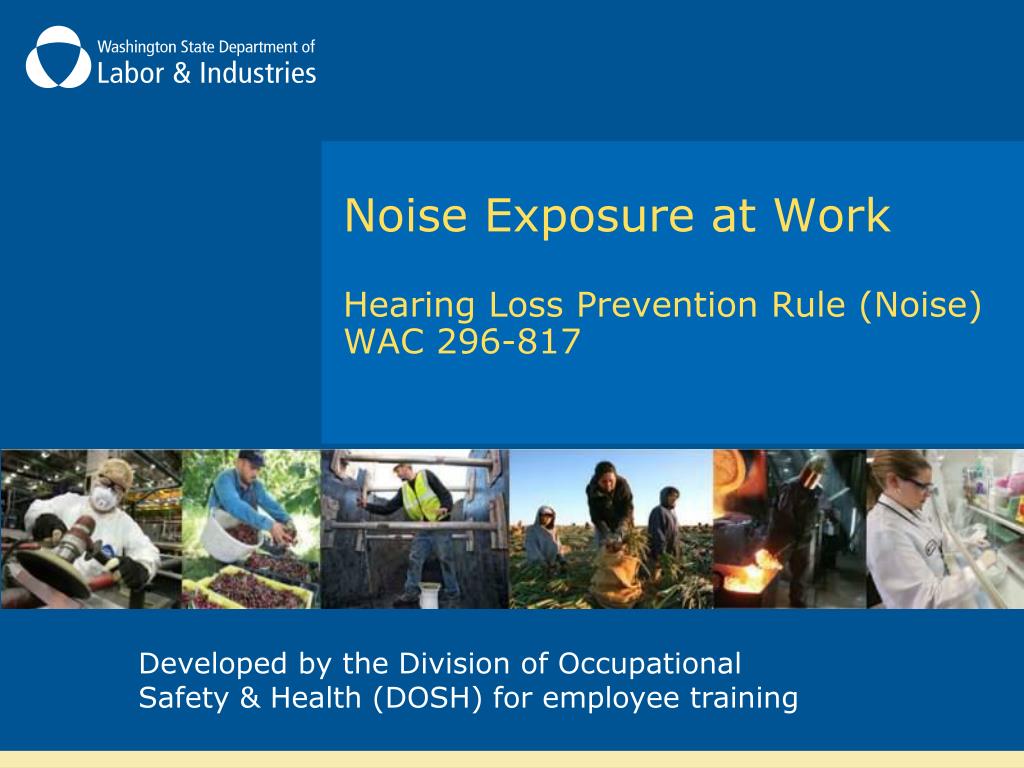 Washington State Department of
Labor & Industries

Noise Exposure at Work

Hearing Loss Prevention Rule (Noise)
WAC 296-817

Developed by the Division of Occupational Safety & Health (DOSH) for employee training